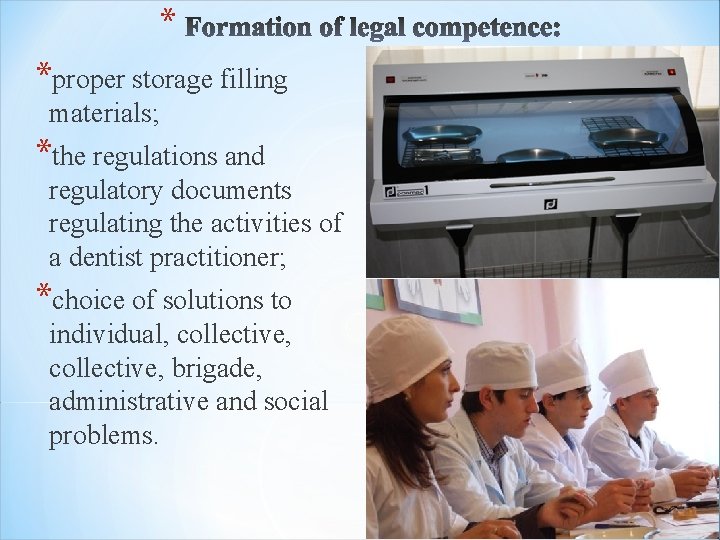 * Formation of legal competence:

*proper storage filling materials;

*the regulations and regulatory documents regulating the activities of a dentist practitioner;

*choice of solutions to individual, collective, collective, brigade, administrative and social problems.